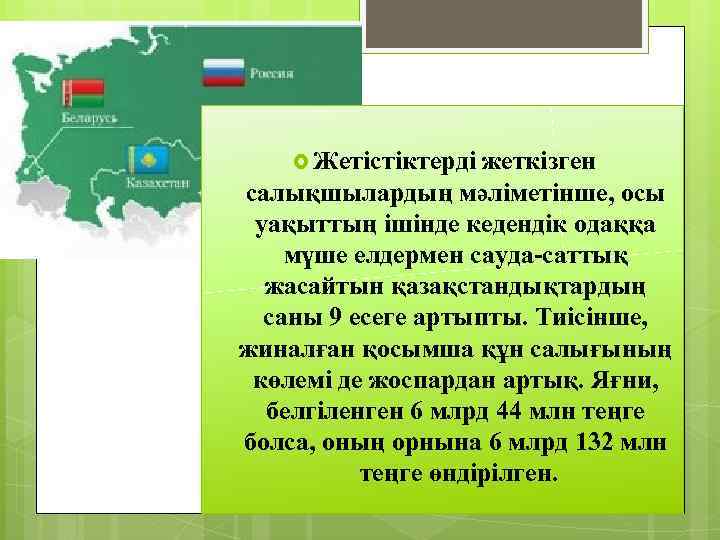 Россия

Беларусь

Казахстан

Жетістіктерді жеткізген салықшылардың мәліметінше, осы уақыттың ішінде кедендік одаққа мүше елдермен сауда-саттық жасайтын қазақстандықтардың саны 9 есеге артыпты. Тиісінше, жиналған қосымша құн салығының көлемі де жоспардан артық. Яғни, белгіленген 6 млрд 44 млн теңге болса, оның орнына 6 млрд 132 млн теңге өндірілген.